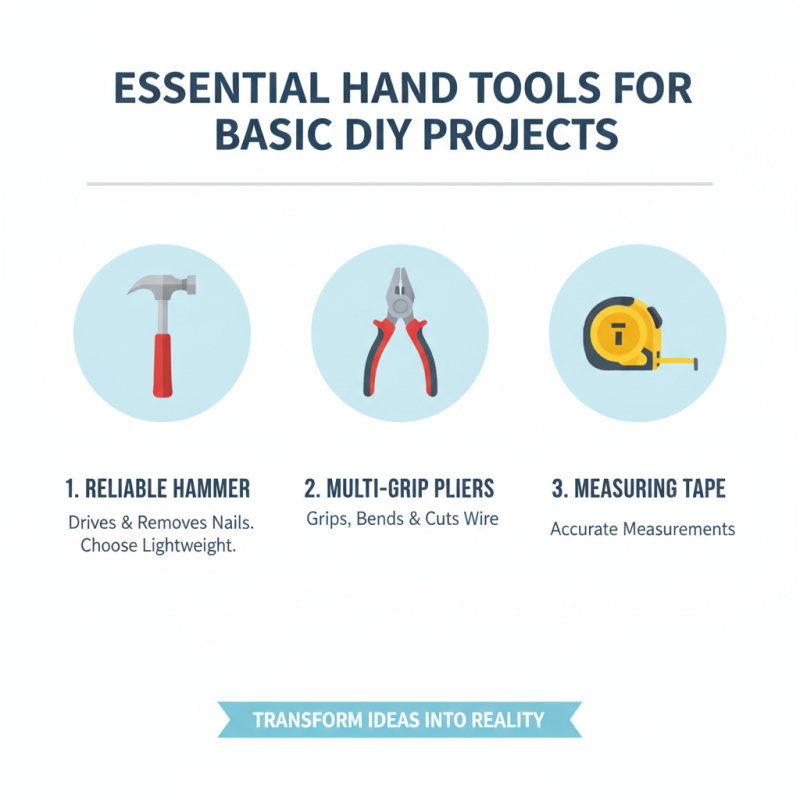 ESSENTIAL HAND TOOLS FOR BASIC DIY PROJECTS

1. RELIABLE HAMMER

Drives & Removes Nails. Choose Lightweight.

2. MULTI-GRIP PLIERS

Grips, Bends & Cuts Wire

3. MEASURING TAPE

Accurate Measurements

TRANSFORM IDEAS INTO REALITY